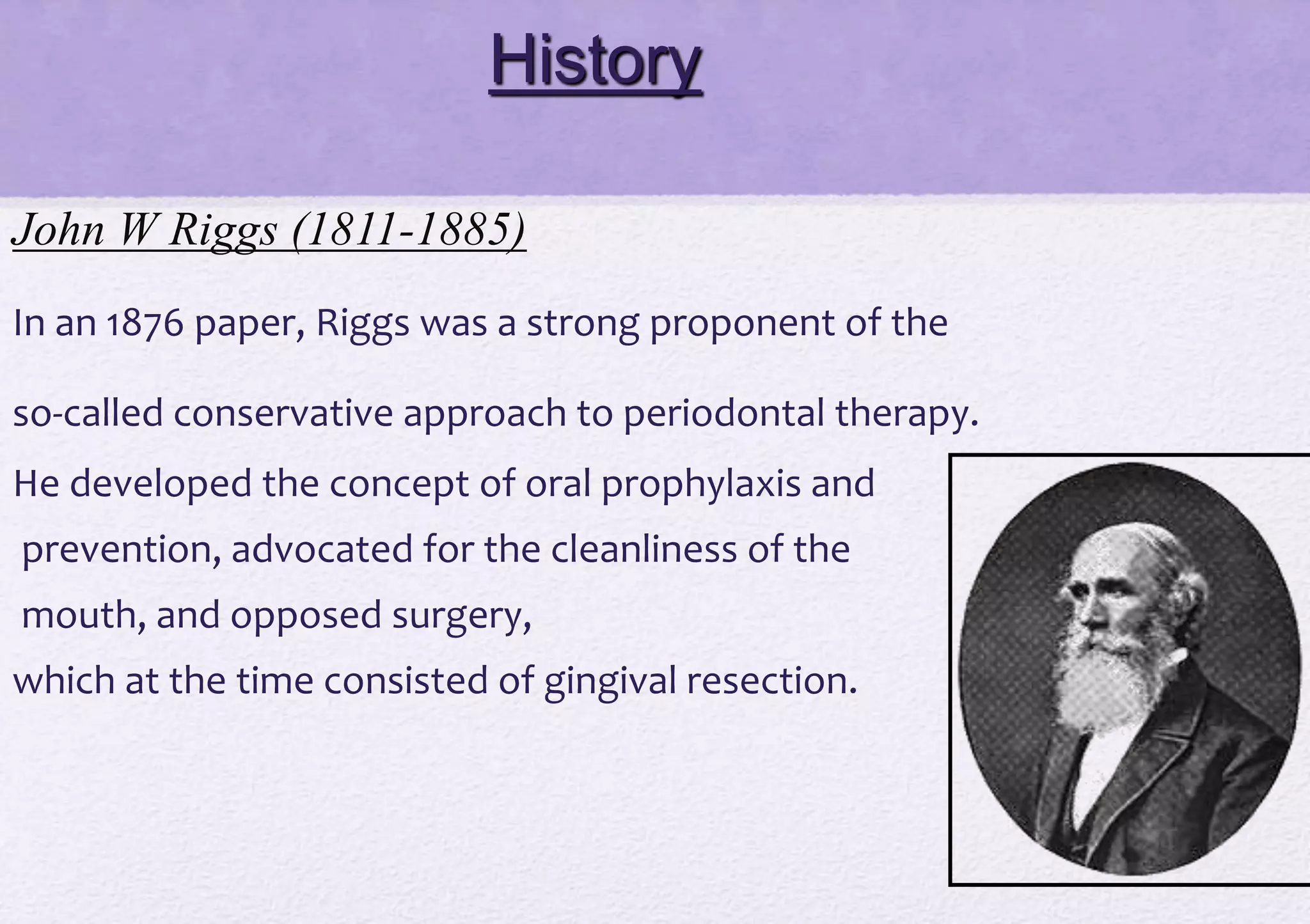 History

John W Riggs (1811-1885)

In an 1876 paper, Riggs was a strong proponent of the

so-called conservative approach to periodontal therapy.

He developed the concept of oral prophylaxis and prevention, advocated for the cleanliness of the mouth, and opposed surgery,
which at the time consisted of gingival resection.